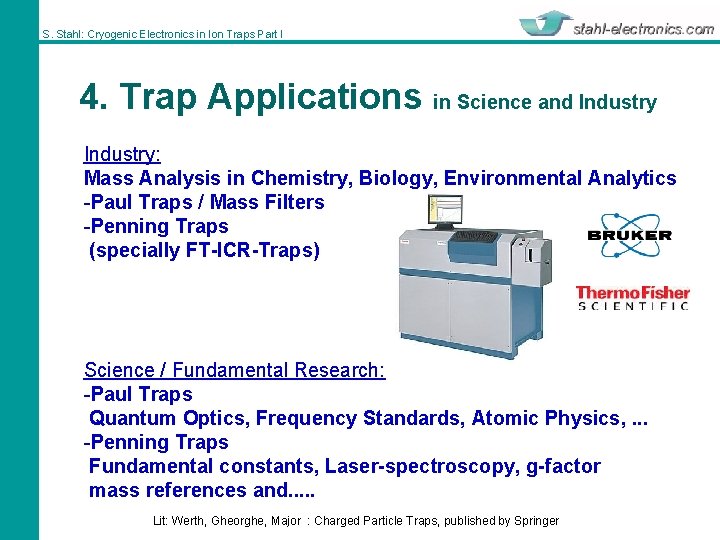 S. Stahl: Cryogenic Electronics in Ion Traps Part I

stahl-electronics.com

4. Trap Applications in Science and Industry

Industry:
Mass Analysis in Chemistry, Biology, Environmental Analytics
-Paul Traps / Mass Filters
-Penning Traps
(specially FT-ICR-Traps)

BRUKER

ThermoFisher
SCIENTIFIC

Science / Fundamental Research:
-Paul Traps
Quantum Optics, Frequency Standards, Atomic Physics, ...
-Penning Traps
Fundamental constants, Laser-spectroscopy, g-factor
mass references and.....

Lit: Werth, Gheorghe, Major : Charged Particle Traps, published by Springer